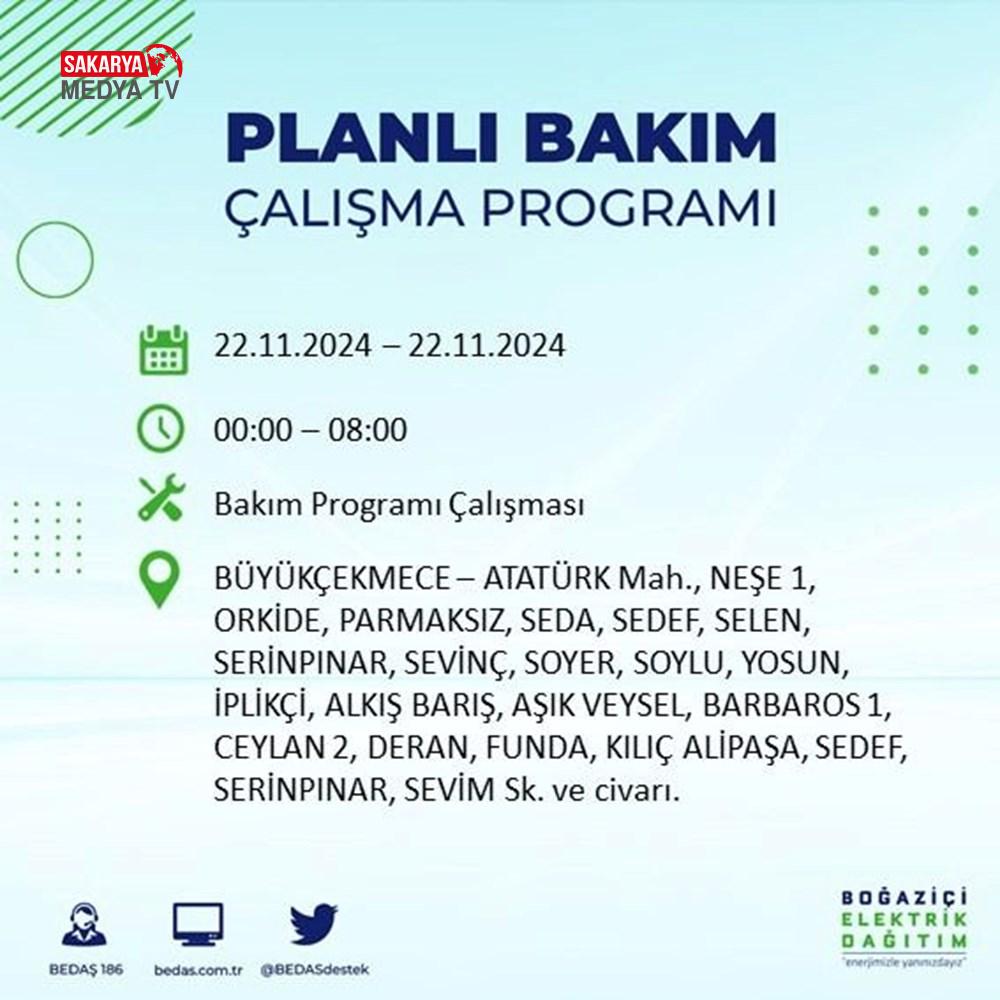 SAKARYA MEDYA TV

PLANLI BAKIM
ÇALIŞMA PROGRAMI

22.11.2024 – 22.11.2024

00:00 – 08:00

Bakım Programı Çalışması

BÜYÜKÇEKMECE – ATATÜRK Mah., NEŞE 1, ORKİDE, PARMAKSIZ, SEDA, SEDEF, SELEN, SERİNPINAR, SEVİNÇ, SOYER, SOYLU, YOSUN, İPLİKÇİ, ALKIŞ BARIŞ, AŞIK VEYSEL, BARBAROS 1, CEYLAN 2, DERAN, FUNDA, KILIÇ ALİPAŞA, SEDEF, SERİNPINAR, SEVİM Sk. ve civarı.

BEDAŞ 186   bedas.com.tr   @BEDASdestek

BOĞAZİÇİ ELEKTRİK DAĞITIM
"enerjimizle yanınızdayız"